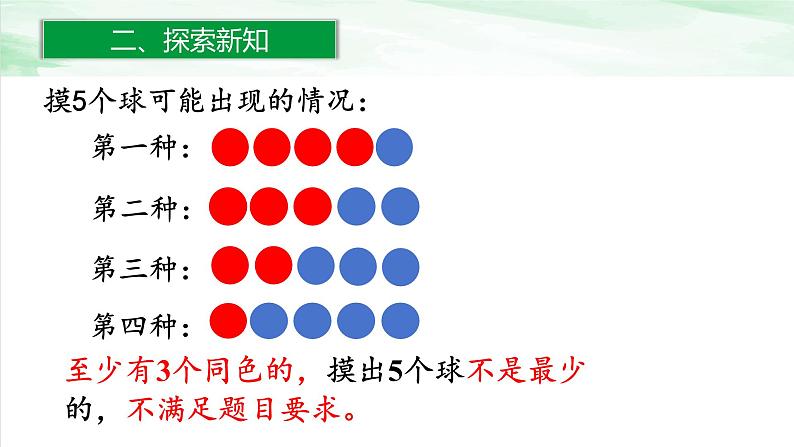 二、探索新知

摸5个球可能出现的情况：

第一种：

第二种：

第三种：

第四种：

至少有3个同色的，摸出5个球不是最少的，不满足题目要求。